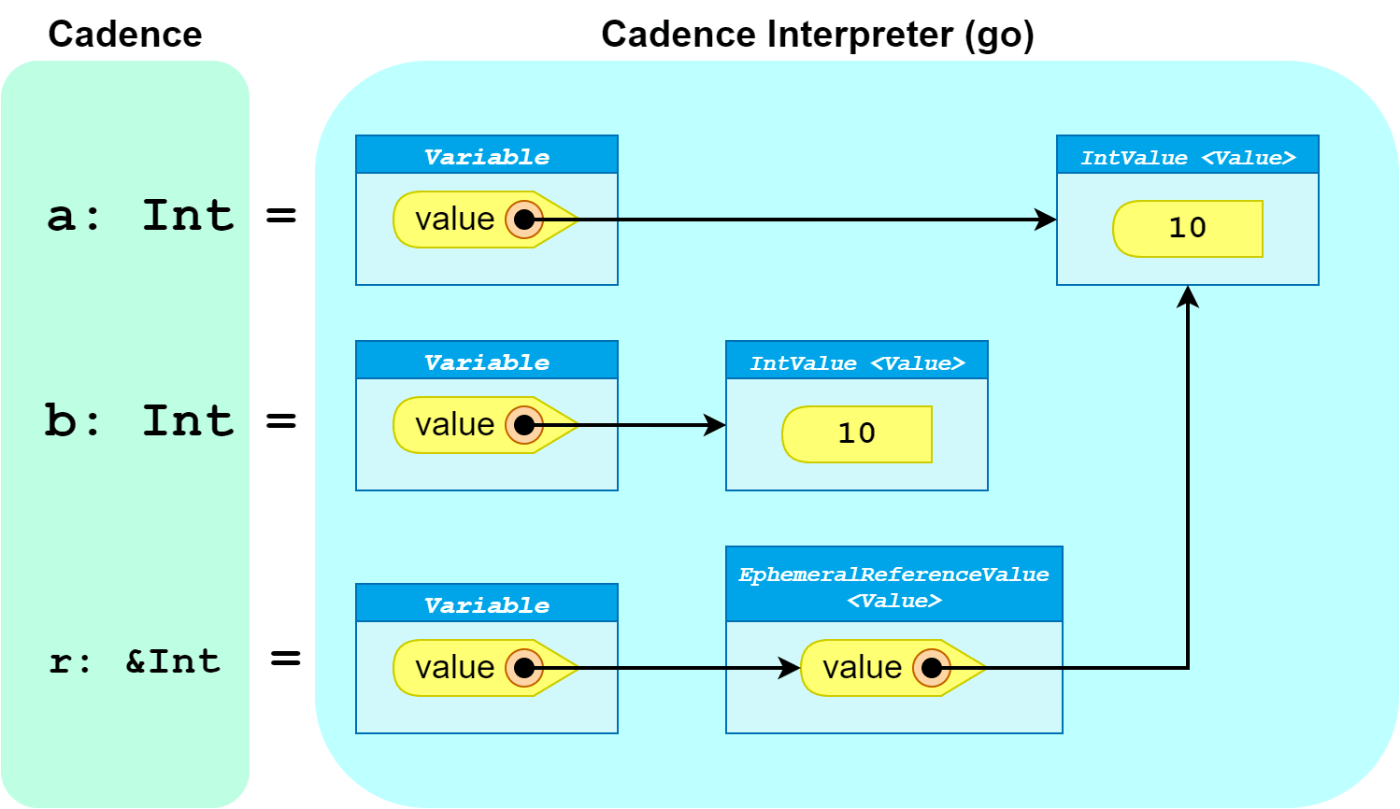 Cadence

Cadence Interpreter (go)

a: Int =

Variable

value

IntValue <Value>

10

b: Int =

Variable

value

IntValue <Value>

10

r: &Int =

Variable

value

EphemeralReferenceValue <Value>

value